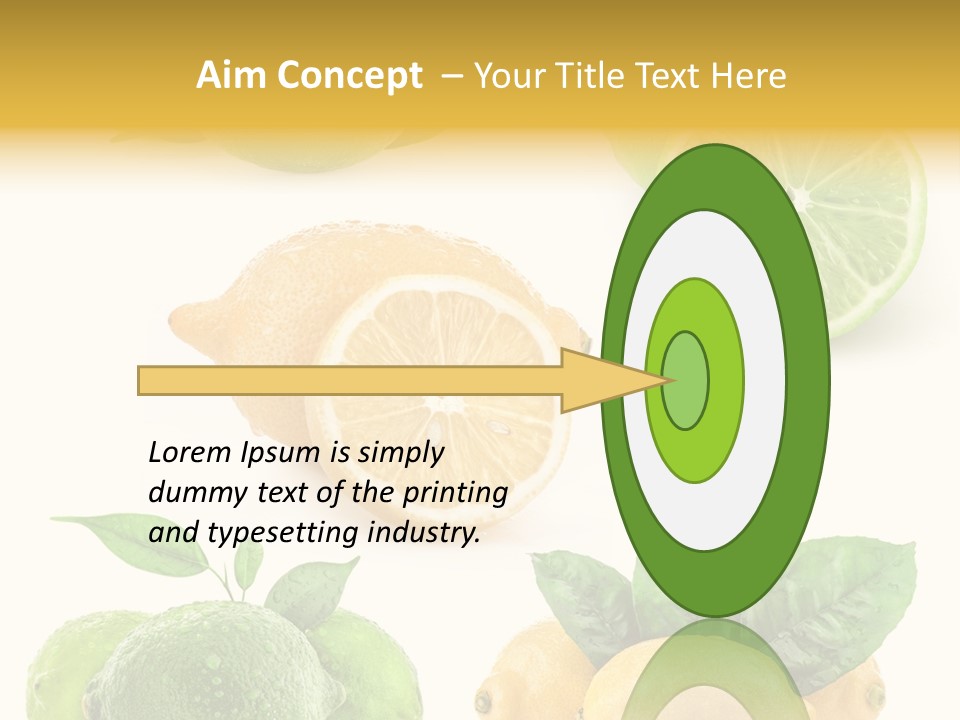 Aim Concept – Your Title Text Here

Lorem Ipsum is simply dummy text of the printing and typesetting industry.